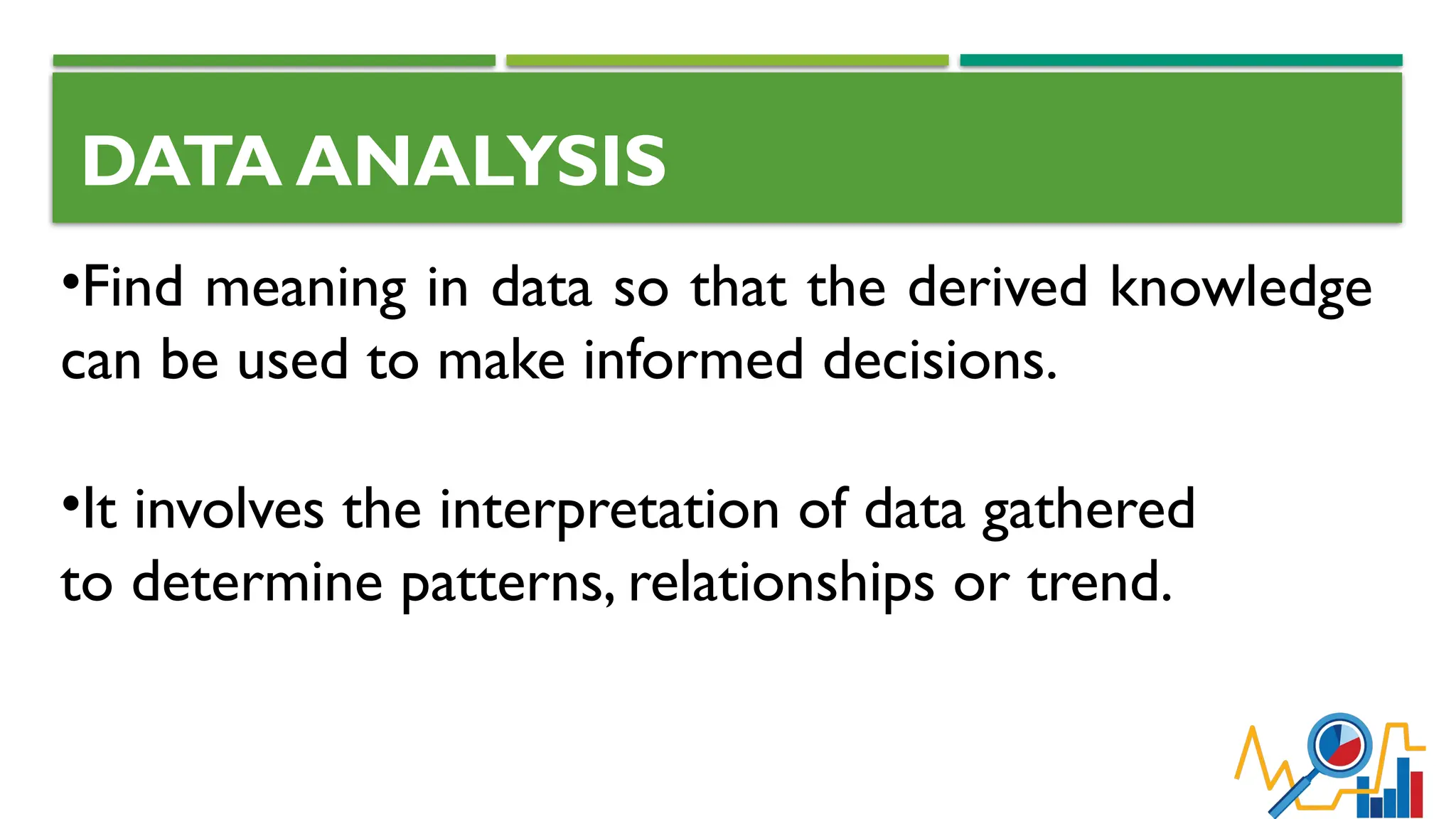 DATA ANALYSIS

•Find meaning in data so that the derived knowledge can be used to make informed decisions.

•It involves the interpretation of data gathered to determine patterns, relationships or trend.